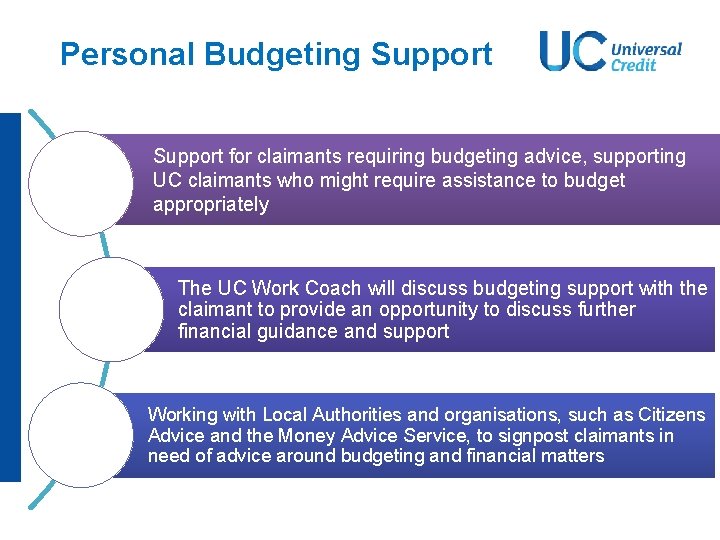 Personal Budgeting Support

UC Universal Credit

Support for claimants requiring budgeting advice, supporting UC claimants who might require assistance to budget appropriately

The UC Work Coach will discuss budgeting support with the claimant to provide an opportunity to discuss further financial guidance and support

Working with Local Authorities and organisations, such as Citizens Advice and the Money Advice Service, to signpost claimants in need of advice around budgeting and financial matters